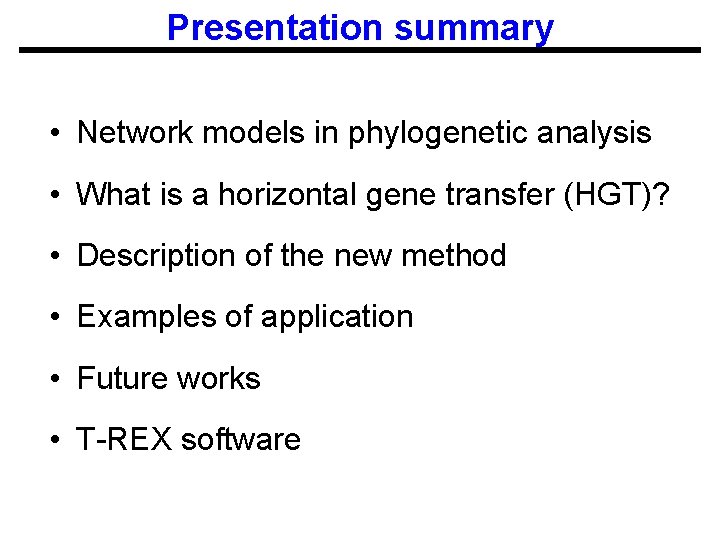 Presentation summary

• Network models in phylogenetic analysis
• What is a horizontal gene transfer (HGT)?
• Description of the new method
• Examples of application
• Future works
• T-REX software